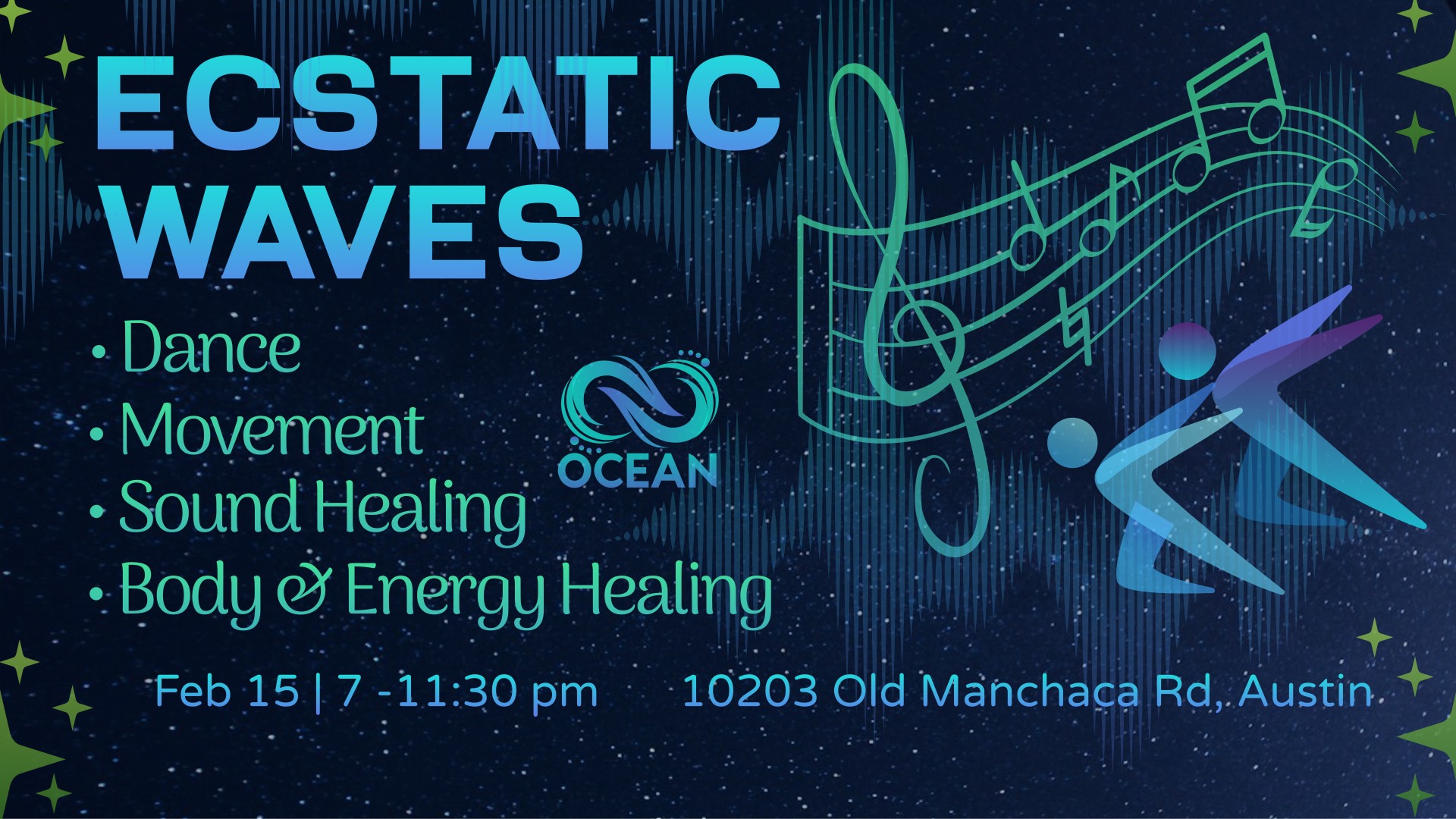 ECSTATIC WAVES

• Dance
• Movement
• Sound Healing
• Body & Energy Healing

OCEAN

Feb 15 | 7 -11:30 pm 10203 Old Manchaca Rd, Austin